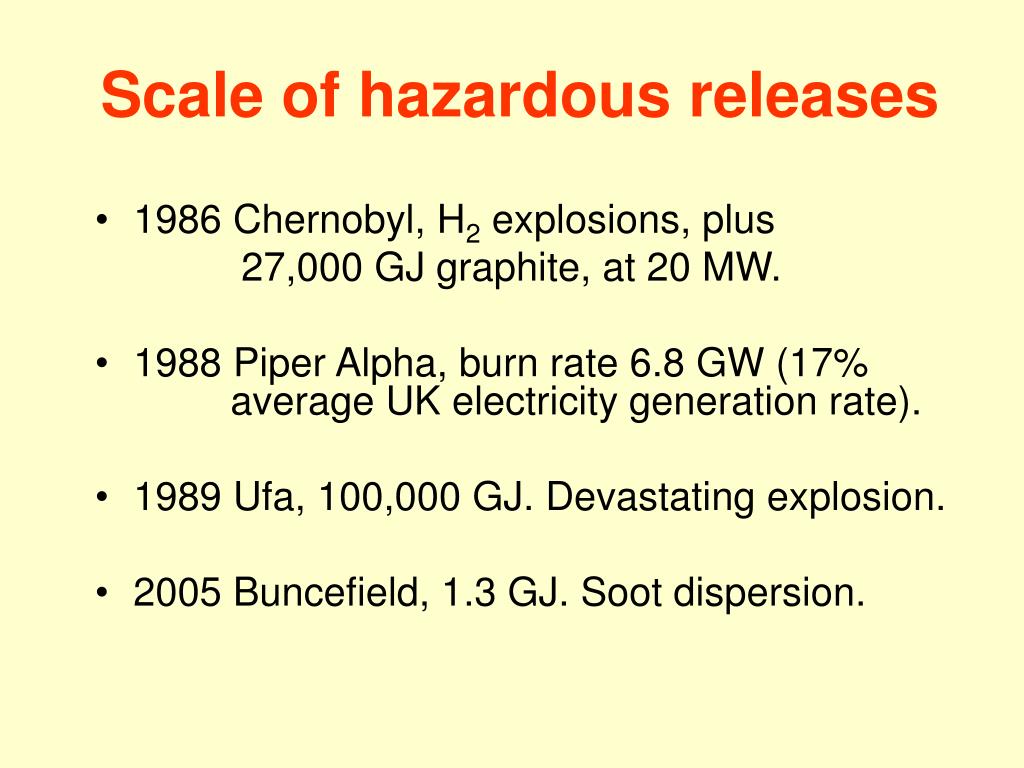 Scale of hazardous releases

• 1986 Chernobyl, $H_2$ explosions, plus 27,000 GJ graphite, at 20 MW.

• 1988 Piper Alpha, burn rate 6.8 GW (17% average UK electricity generation rate).

• 1989 Ufa, 100,000 GJ. Devastating explosion.

• 2005 Buncefield, 1.3 GJ. Soot dispersion.